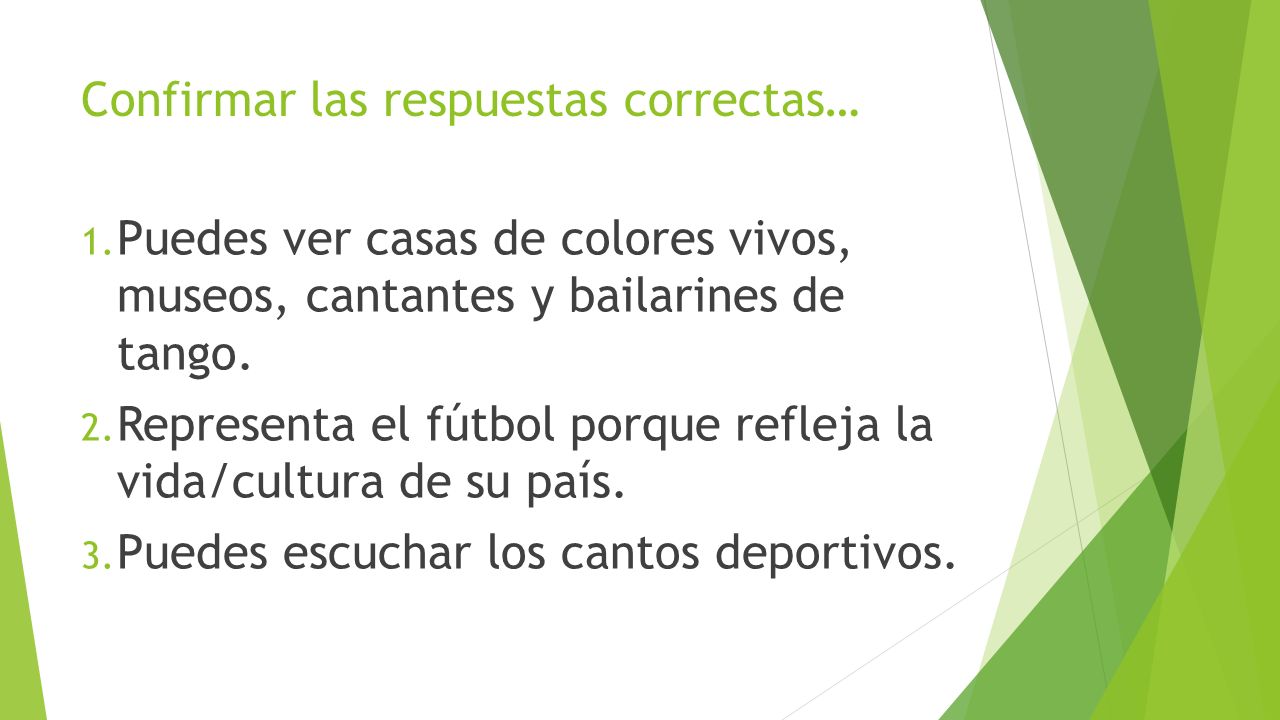 Confirmar las respuestas correctas…

1. Puedes ver casas de colores vivos, museos, cantantes y bailarines de tango.
2. Representa el fútbol porque refleja la vida/cultura de su país.
3. Puedes escuchar los cantos deportivos.